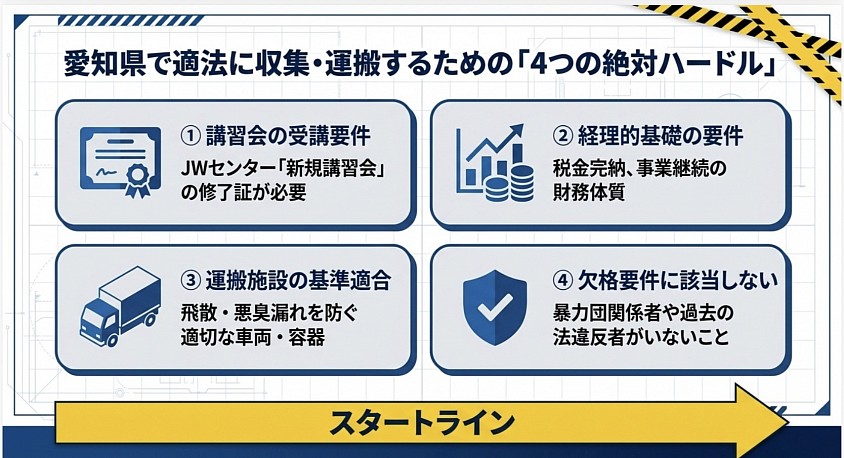 愛知県で適法に収集・運搬するための「4つの絶対ハードル」

① 講習会の受講要件
JWセンター「新規講習会」の修了証が必要

② 経理的基礎の要件
税金完納、事業継続の財務体質

③ 運搬施設の基準適合
飛散・悪臭漏れを防ぐ適切な車両・容器

④ 欠格要件に該当しない
暴力団関係者や過去の法違反者がいないこと

スタートライン